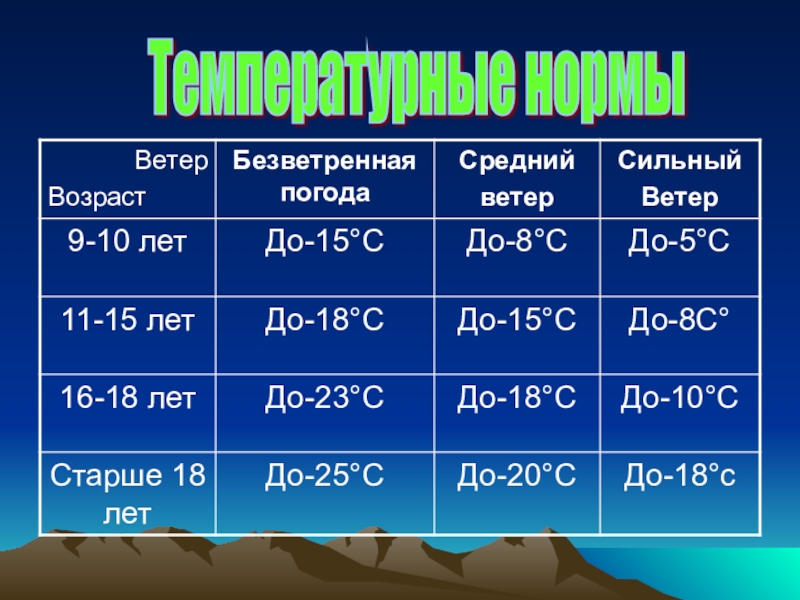 Температурные нормы

| Ветер Возраст | Безветренная погода | Средний ветер | Сильный Ветер |
|---|---|---|---|
| 9-10 лет | До-15°С | До-8°С | До-5°С |
| 11-15 лет | До-18°С | До-15°С | До-8С° |
| 16-18 лет | До-23°С | До-18°С | До-10°С |
| Старше 18 лет | До-25°С | До-20°С | До-18°с |